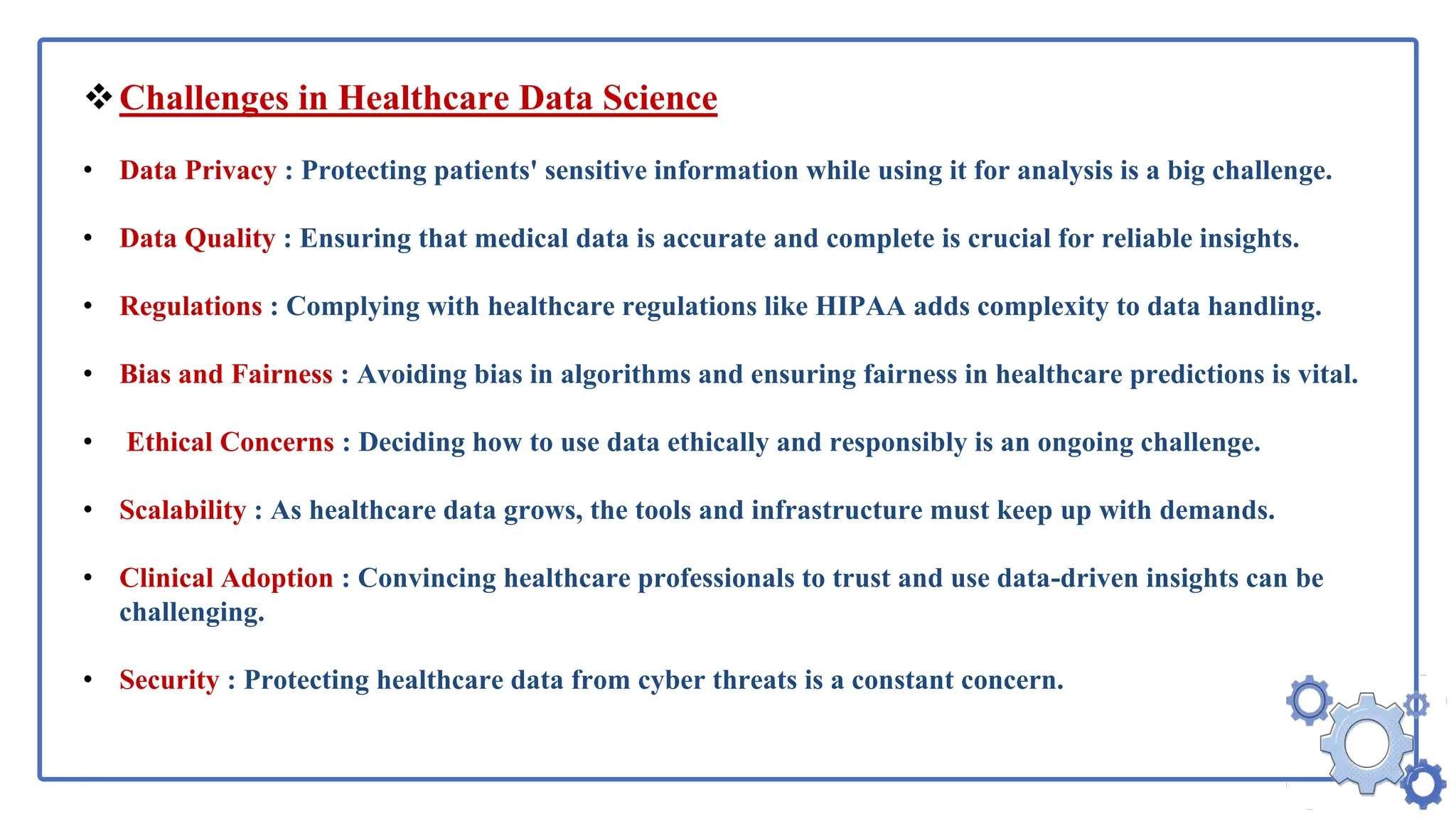 ❖ Challenges in Healthcare Data Science

• Data Privacy : Protecting patients' sensitive information while using it for analysis is a big challenge.

• Data Quality : Ensuring that medical data is accurate and complete is crucial for reliable insights.

• Regulations : Complying with healthcare regulations like HIPAA adds complexity to data handling.

• Bias and Fairness : Avoiding bias in algorithms and ensuring fairness in healthcare predictions is vital.

• Ethical Concerns : Deciding how to use data ethically and responsibly is an ongoing challenge.

• Scalability : As healthcare data grows, the tools and infrastructure must keep up with demands.

• Clinical Adoption : Convincing healthcare professionals to trust and use data-driven insights can be challenging.

• Security : Protecting healthcare data from cyber threats is a constant concern.